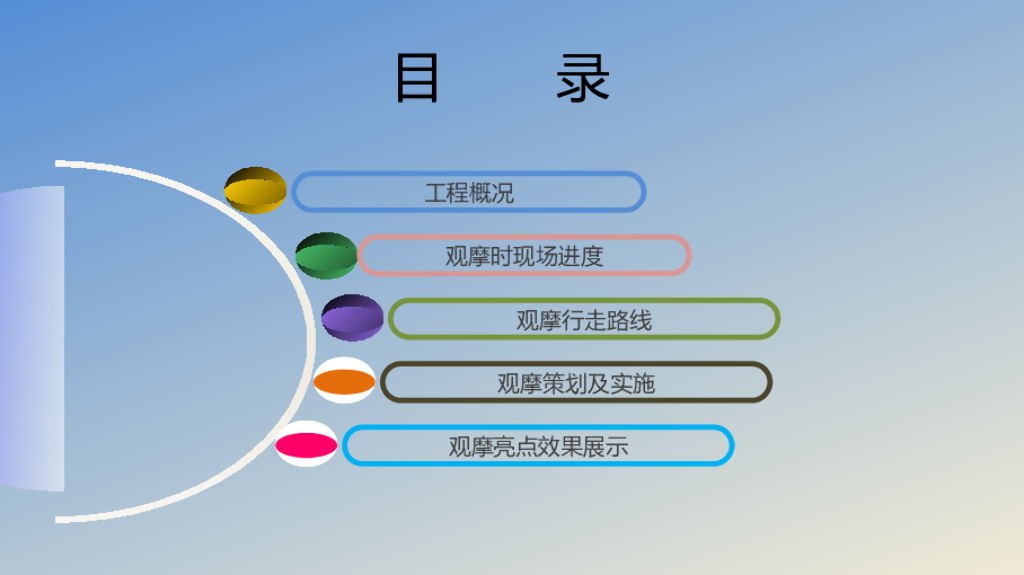 目　录

工程概况

观摩时现场进度

观摩行走路线

观摩策划及实施

观摩亮点效果展示